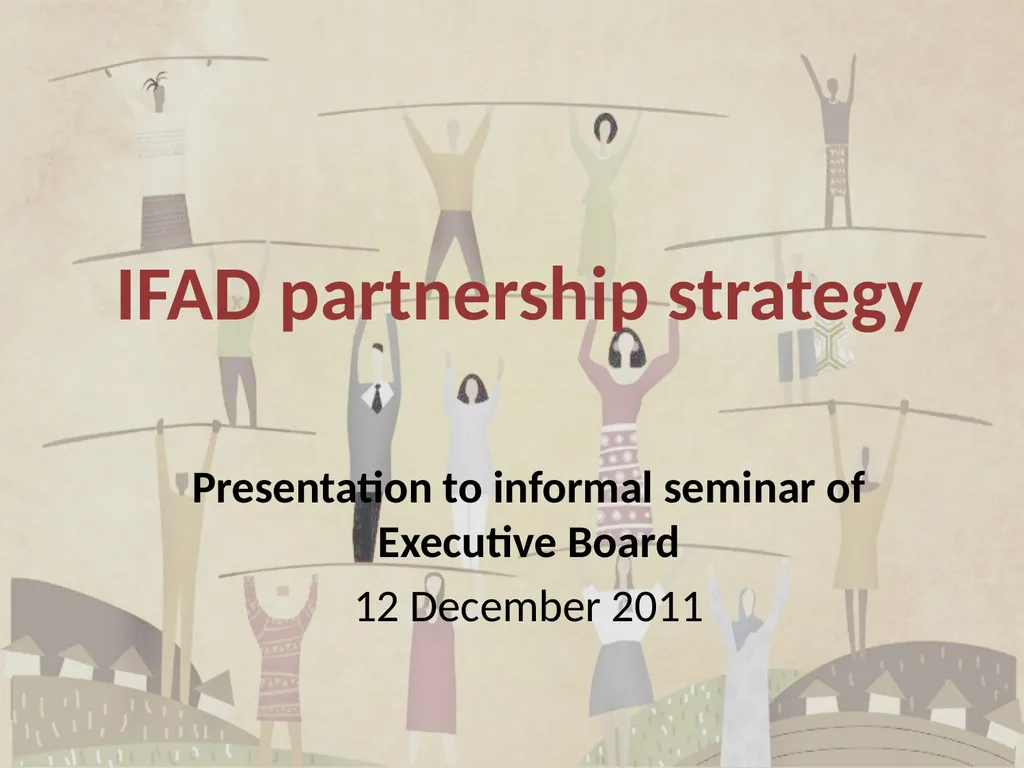 IFAD partnership strategy

Presentation to informal seminar of Executive Board

12 December 2011